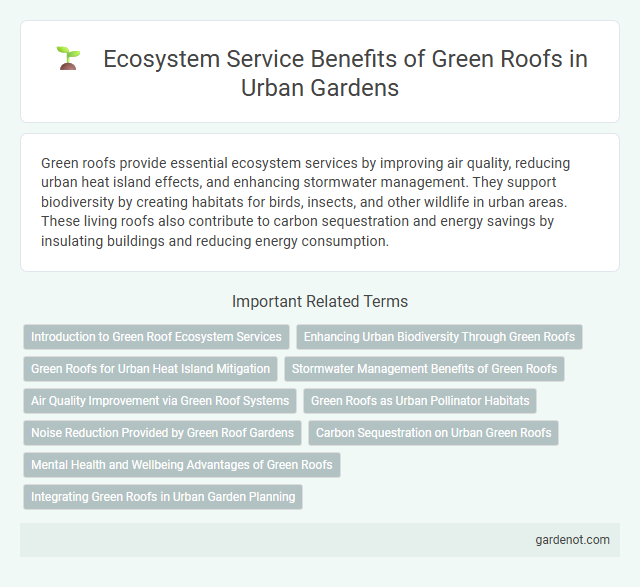 Ecosystem Service Benefits of Green Roofs in Urban Gardens

Green roofs provide essential ecosystem services by improving air quality, reducing urban heat island effects, and enhancing stormwater management. They support biodiversity by creating habitats for birds, insects, and other wildlife in urban areas. These living roofs also contribute to carbon sequestration and energy savings by insulating buildings and reducing energy consumption.

Important Related Terms

Introduction to Green Roof Ecosystem Services
Enhancing Urban Biodiversity Through Green Roofs
Green Roofs for Urban Heat Island Mitigation
Stormwater Management Benefits of Green Roofs
Air Quality Improvement via Green Roof Systems
Green Roofs as Urban Pollinator Habitats
Noise Reduction Provided by Green Roof Gardens
Carbon Sequestration on Urban Green Roofs
Mental Health and Wellbeing Advantages of Green Roofs
Integrating Green Roofs in Urban Garden Planning

gardenot.com